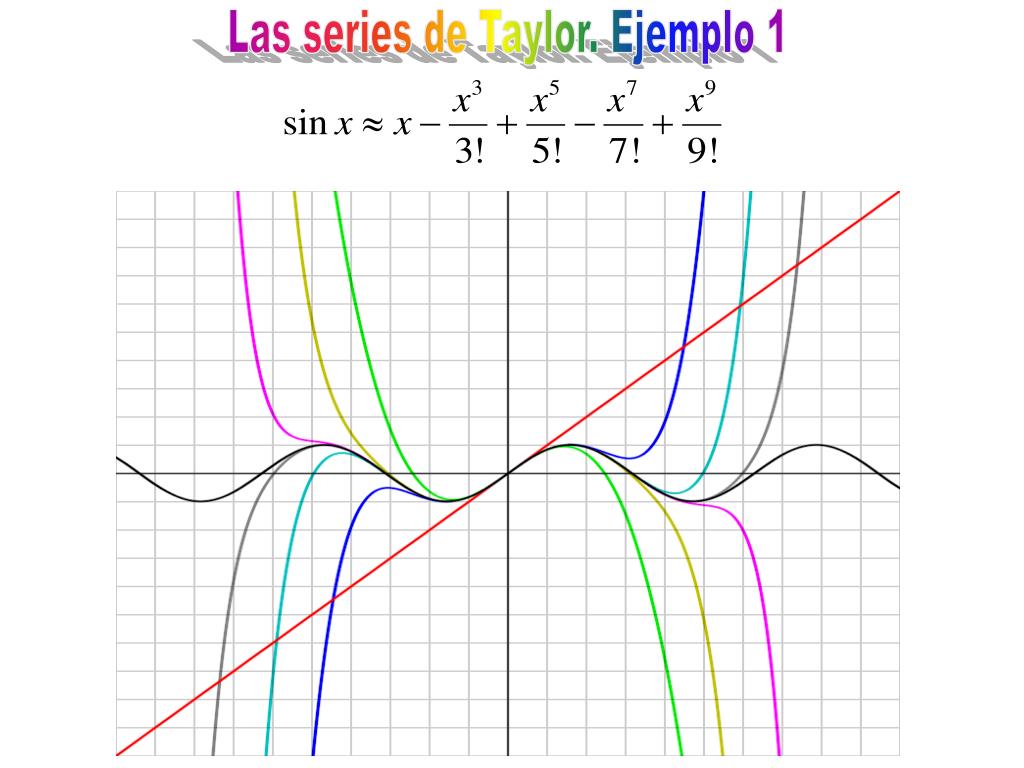 Las series de Taylor. Ejemplo 1

$\sin x \approx x - \frac{x^3}{3!} + \frac{x^5}{5!} - \frac{x^7}{7!} + \frac{x^9}{9!}$